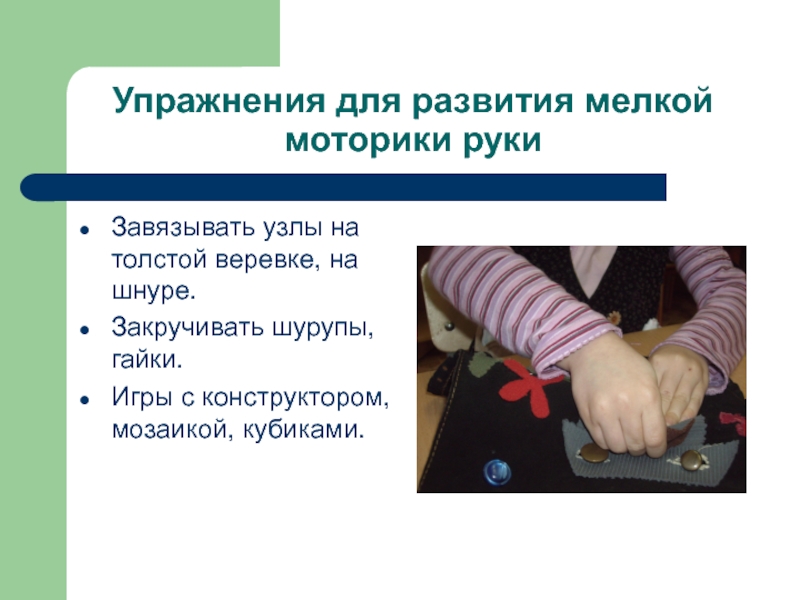 Упражнения для развития мелкой моторики руки

- Завязывать узлы на толстой веревке, на шнуре.
- Закручивать шурупы, гайки.
- Игры с конструктором, мозаикой, кубиками.